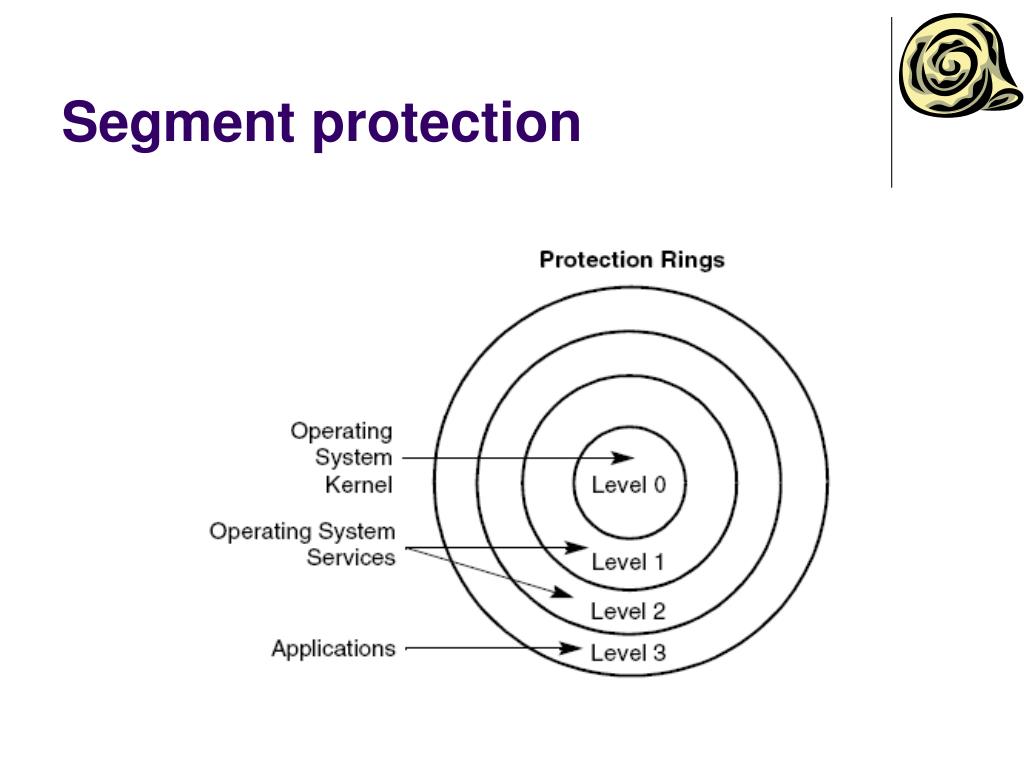 Segment protection

Protection Rings

Operating System Kernel

Operating System Services

Applications

Level 0

Level 1

Level 2

Level 3